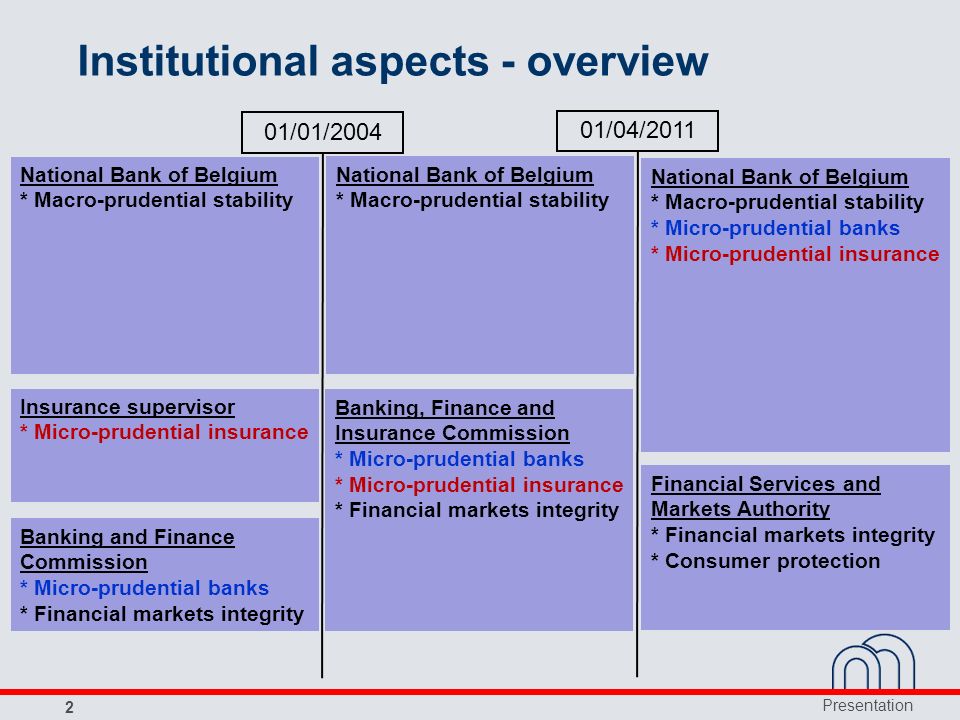 Institutional aspects - overview

01/01/2004

01/04/2011

National Bank of Belgium
* Macro-prudential stability

Insurance supervisor
* Micro-prudential insurance

Banking and Finance Commission
* Micro-prudential banks
* Financial markets integrity

National Bank of Belgium
* Macro-prudential stability

Banking, Finance and Insurance Commission
* Micro-prudential banks
* Micro-prudential insurance
* Financial markets integrity

National Bank of Belgium
* Macro-prudential stability
* Micro-prudential banks
* Micro-prudential insurance

Financial Services and Markets Authority
* Financial markets integrity
* Consumer protection

2

Presentation